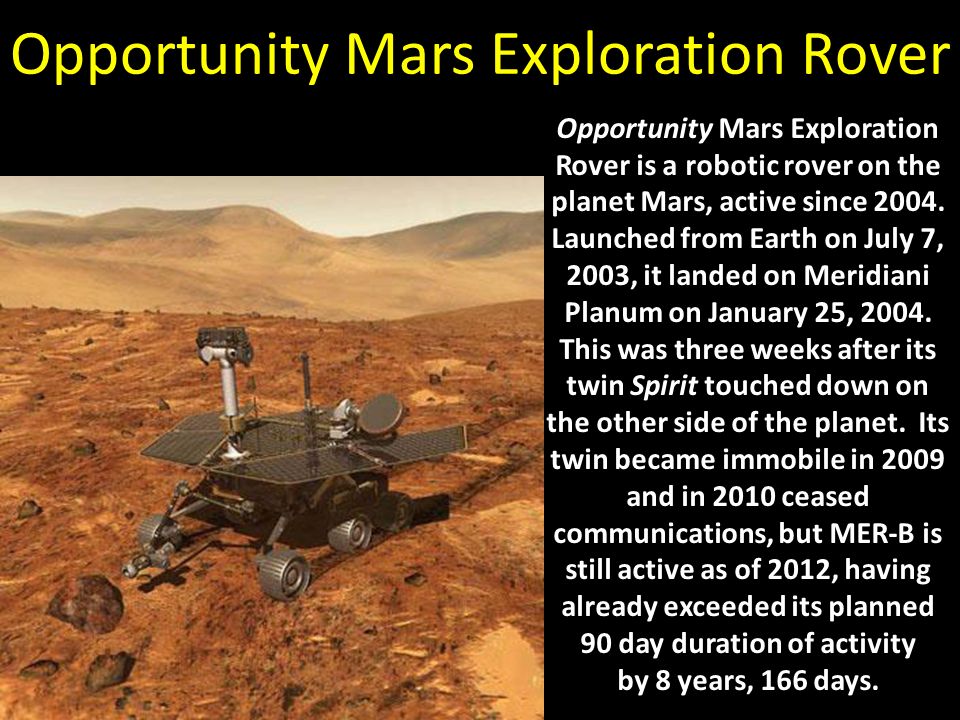 Opportunity Mars Exploration Rover

Opportunity Mars Exploration Rover is a robotic rover on the planet Mars, active since 2004. Launched from Earth on July 7, 2003, it landed on Meridiani Planum on January 25, 2004. This was three weeks after its twin Spirit touched down on the other side of the planet. Its twin became immobile in 2009 and in 2010 ceased communications, but MER-B is still active as of 2012, having already exceeded its planned 90 day duration of activity by 8 years, 166 days.